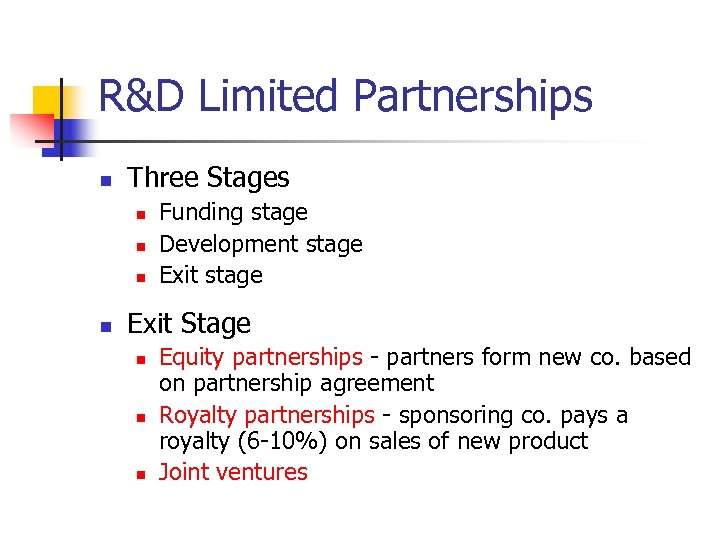 R&D Limited Partnerships

- Three Stages
  - Funding stage
  - Development stage
  - Exit stage
- Exit Stage
  - Equity partnerships - partners form new co. based on partnership agreement
  - Royalty partnerships - sponsoring co. pays a royalty (6-10%) on sales of new product
  - Joint ventures